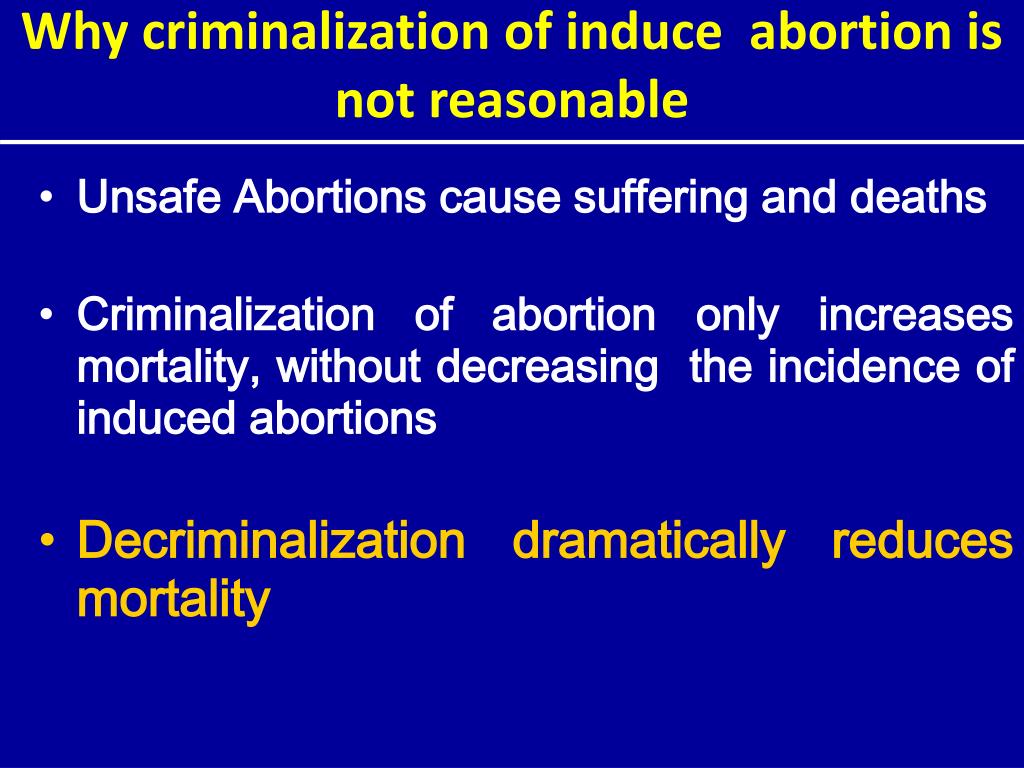 Why criminalization of induce abortion is not reasonable

• Unsafe Abortions cause suffering and deaths

• Criminalization of abortion only increases mortality, without decreasing the incidence of induced abortions

• Decriminalization dramatically reduces mortality